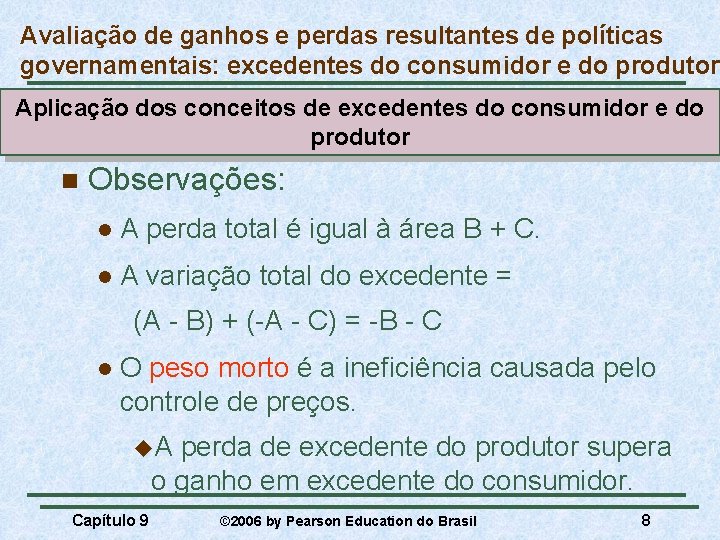 Avaliação de ganhos e perdas resultantes de políticas governamentais: excedentes do consumidor e do produtor

Aplicação dos conceitos de excedentes do consumidor e do produtor

Observações:

A perda total é igual à área B + C.

A variação total do excedente = (A - B) + (-A - C) = -B - C

O peso morto é a ineficiência causada pelo controle de preços.

A perda de excedente do produtor supera o ganho em excedente do consumidor.

Capítulo 9 ©2006 by Pearson Education do Brasil 8